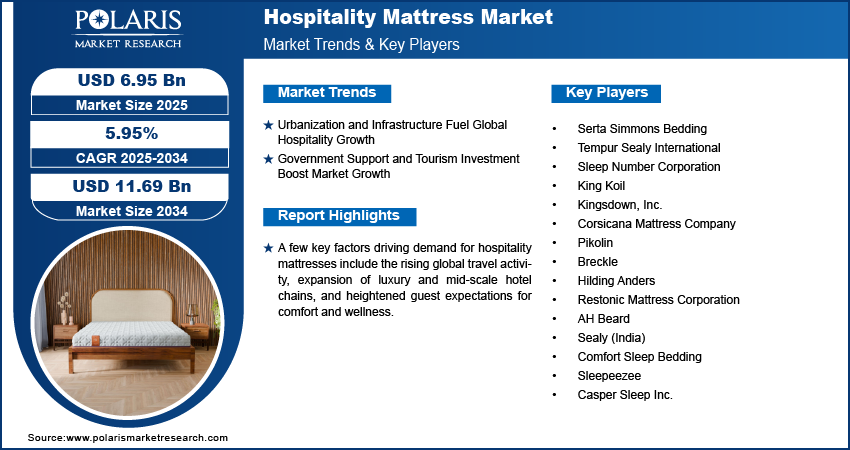 POLARIS
MARKET RESEARCH

Hospitality Mattress Market
Market Trends & Key Players

USD 6.95 Bn
Market Size 2025

5.95%
CAGR 2025-2034

USD 11.69 Bn
Market Size 2034

Market Trends

★ Urbanization and Infrastructure Fuel Global Hospitality Growth
★ Government Support and Tourism Investment Boost Market Growth

Report Highlights

★ A few key factors driving demand for hospitality mattresses include the rising global travel activity, expansion of luxury and mid-scale hotel chains, and heightened guest expectations for comfort and wellness.

Key Players

• Serta Simmons Bedding
• Tempur Sealy International
• Sleep Number Corporation
• King Koil
• Kingsdown, Inc.
• Corsicana Mattress Company
• Pikolin
• Breckle
• Hilding Anders
• Restonic Mattress Corporation
• AH Beard
• Sealy (India)
• Comfort Sleep Bedding
• Sleepeezee
• Casper Sleep Inc.

Source:www.polarismarketresearch.com